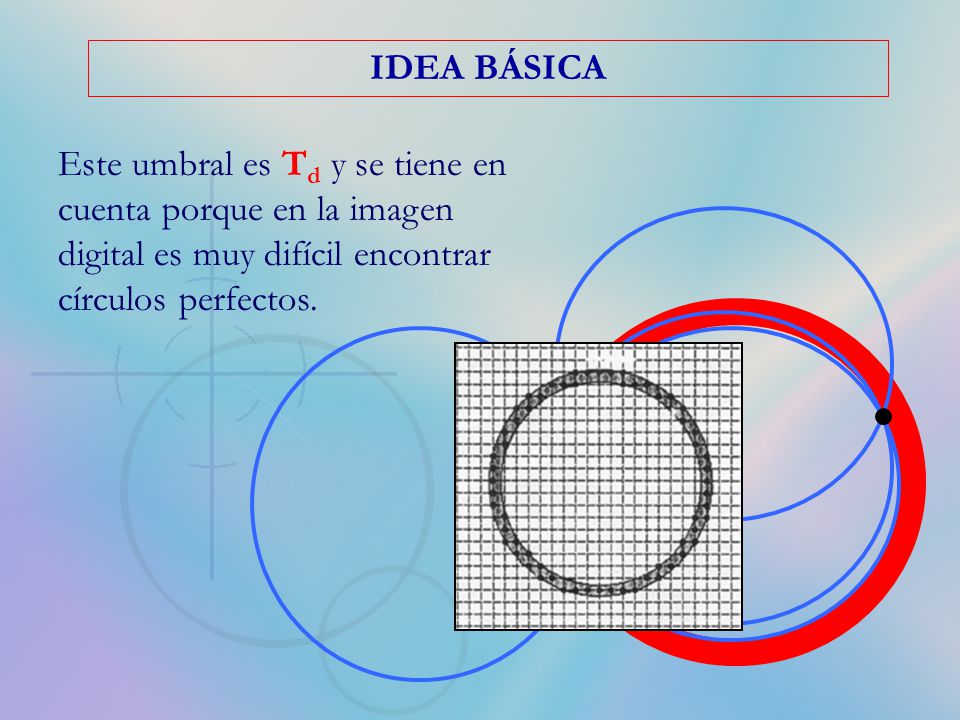 IDEA BÁSICA

Este umbral es $T_d$ y se tiene en cuenta porque en la imagen digital es muy difícil encontrar círculos perfectos.